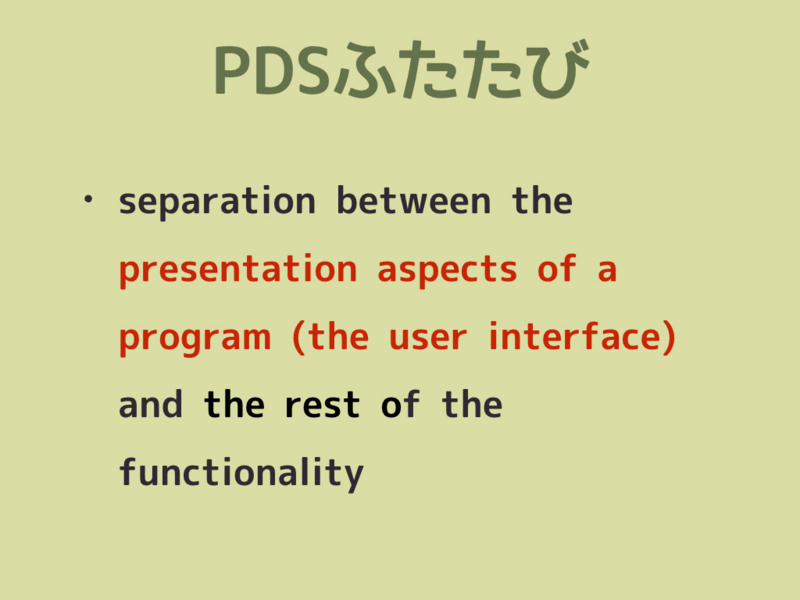 PDSふたたび

• separation between the presentation aspects of a program (the user interface) and the rest of the functionality